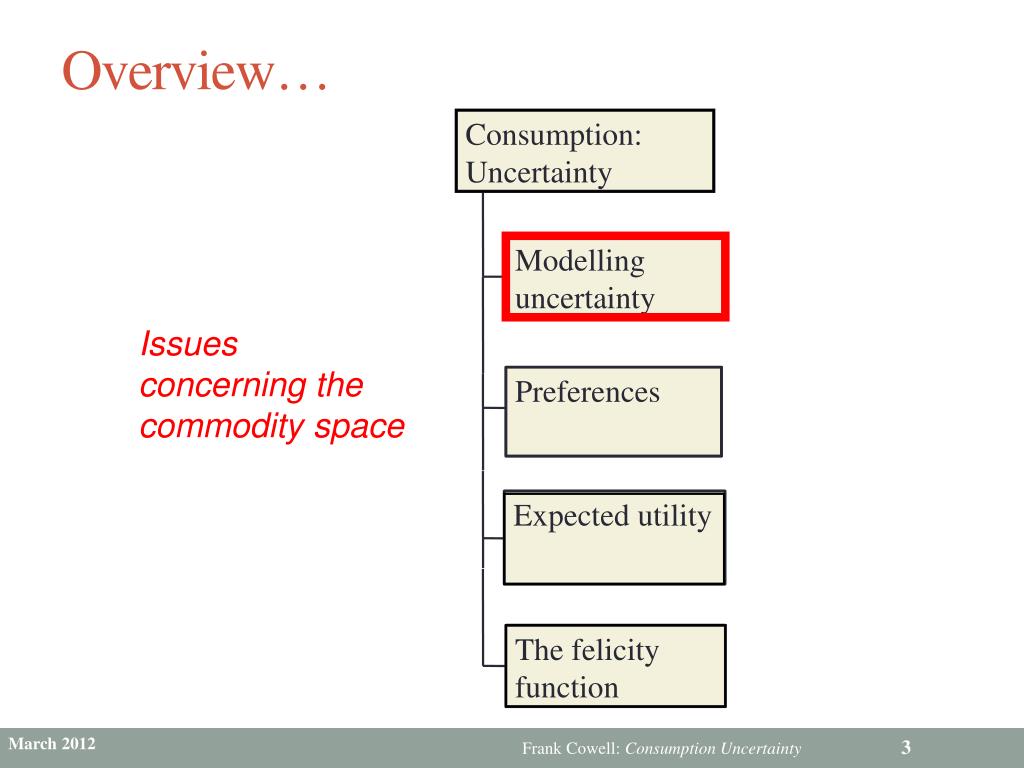 Overview…

Consumption: Uncertainty

Modelling uncertainty

Preferences

Expected utility

The felicity function

Issues concerning the commodity space

March 2012

Frank Cowell: Consumption Uncertainty

3